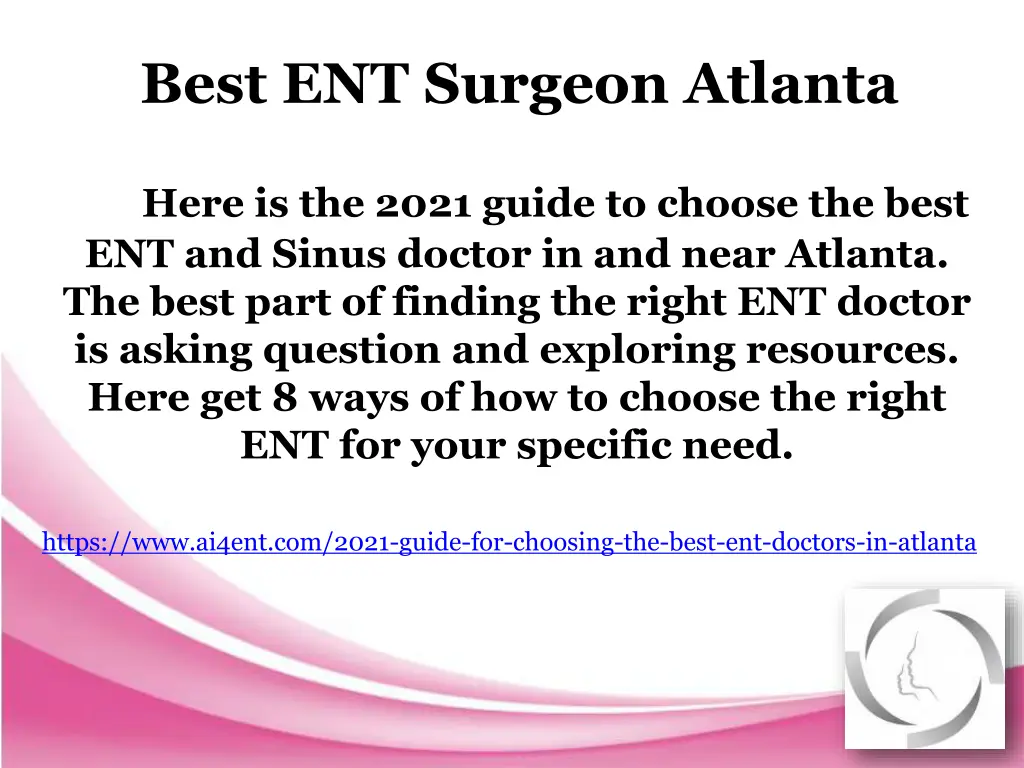 Best ENT Surgeon Atlanta

Here is the 2021 guide to choose the best ENT and Sinus doctor in and near Atlanta. The best part of finding the right ENT doctor is asking question and exploring resources. Here get 8 ways of how to choose the right ENT for your specific need.

https://www.ai4ent.com/2021-guide-for-choosing-the-best-ent-doctors-in-atlanta